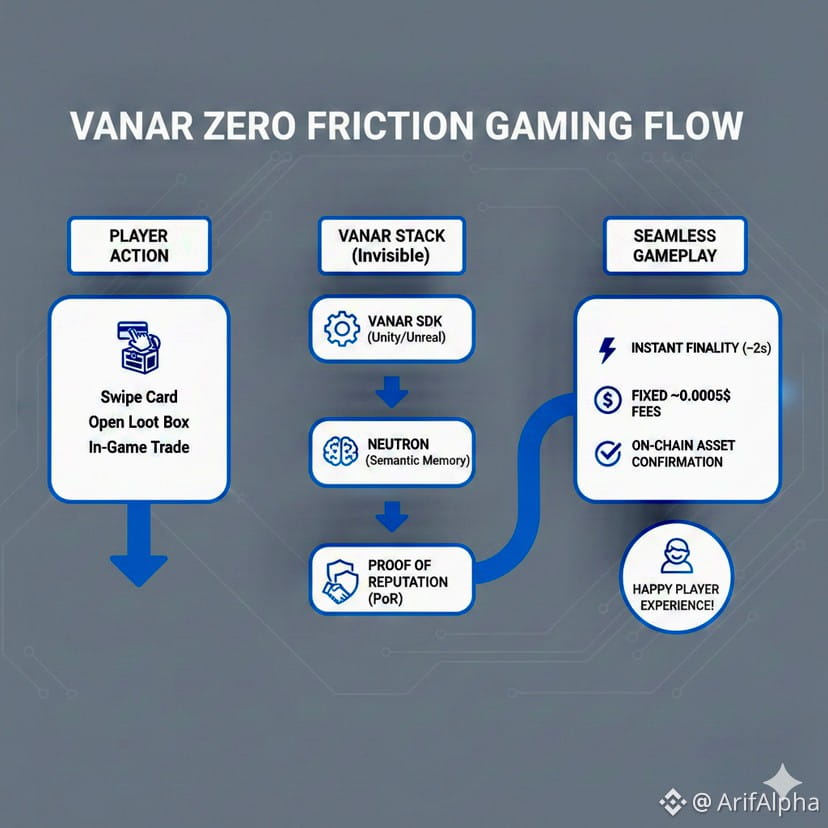 VANAR ZERO FRICTION GAMING FLOW

PLAYER ACTION

Swipe Card
Open Loot Box
In-Game Trade

VANAR STACK (Invisible)

VANAR SDK (Unity/Unreal)

NEUTRON (Semantic Memory)

PROOF OF REPUTATION (PoR)

SEAMLESS GAMEPLAY

INSTANT FINALITY (~2s)

FIXED ~0.0005$ FEES

ON-CHAIN ASSET CONFIRMATION

HAPPY PLAYER EXPERIENCE!

@ ArifAlpha